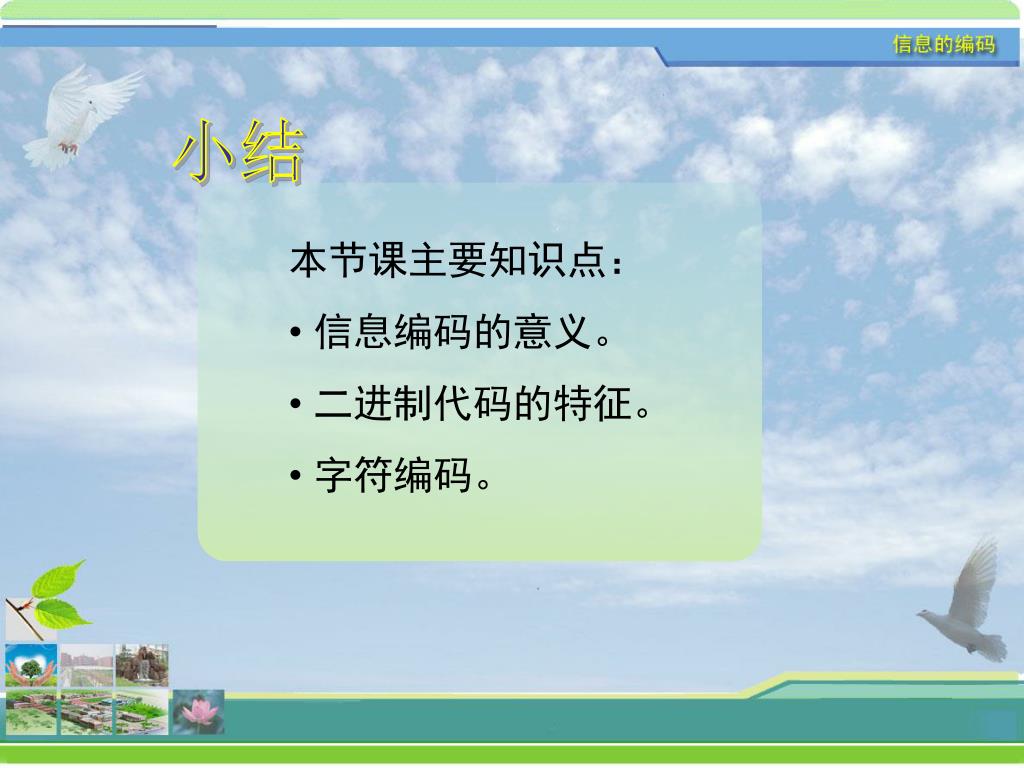 信息的编码

小结

本节课主要知识点：

• 信息编码的意义。

• 二进制代码的特征。

• 字符编码。